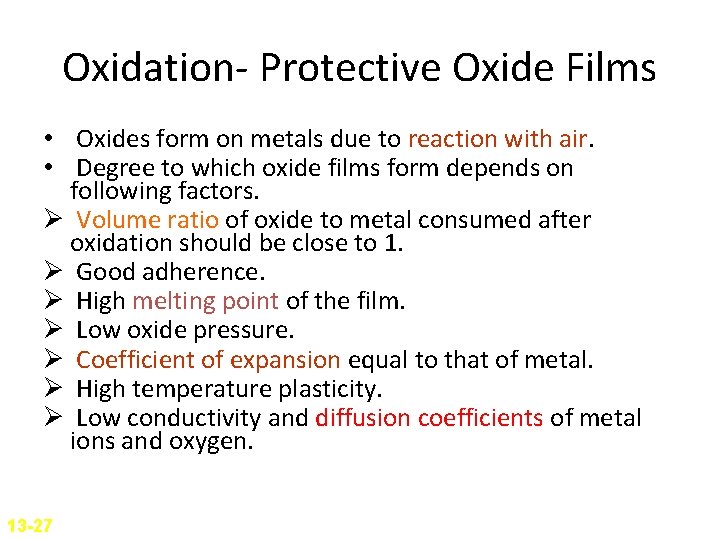 Oxidation- Protective Oxide Films

• Oxides form on metals due to reaction with air.
• Degree to which oxide films form depends on following factors.
➢ Volume ratio of oxide to metal consumed after oxidation should be close to 1.
➢ Good adherence.
➢ High melting point of the film.
➢ Low oxide pressure.
➢ Coefficient of expansion equal to that of metal.
➢ High temperature plasticity.
➢ Low conductivity and diffusion coefficients of metal ions and oxygen.

13-27